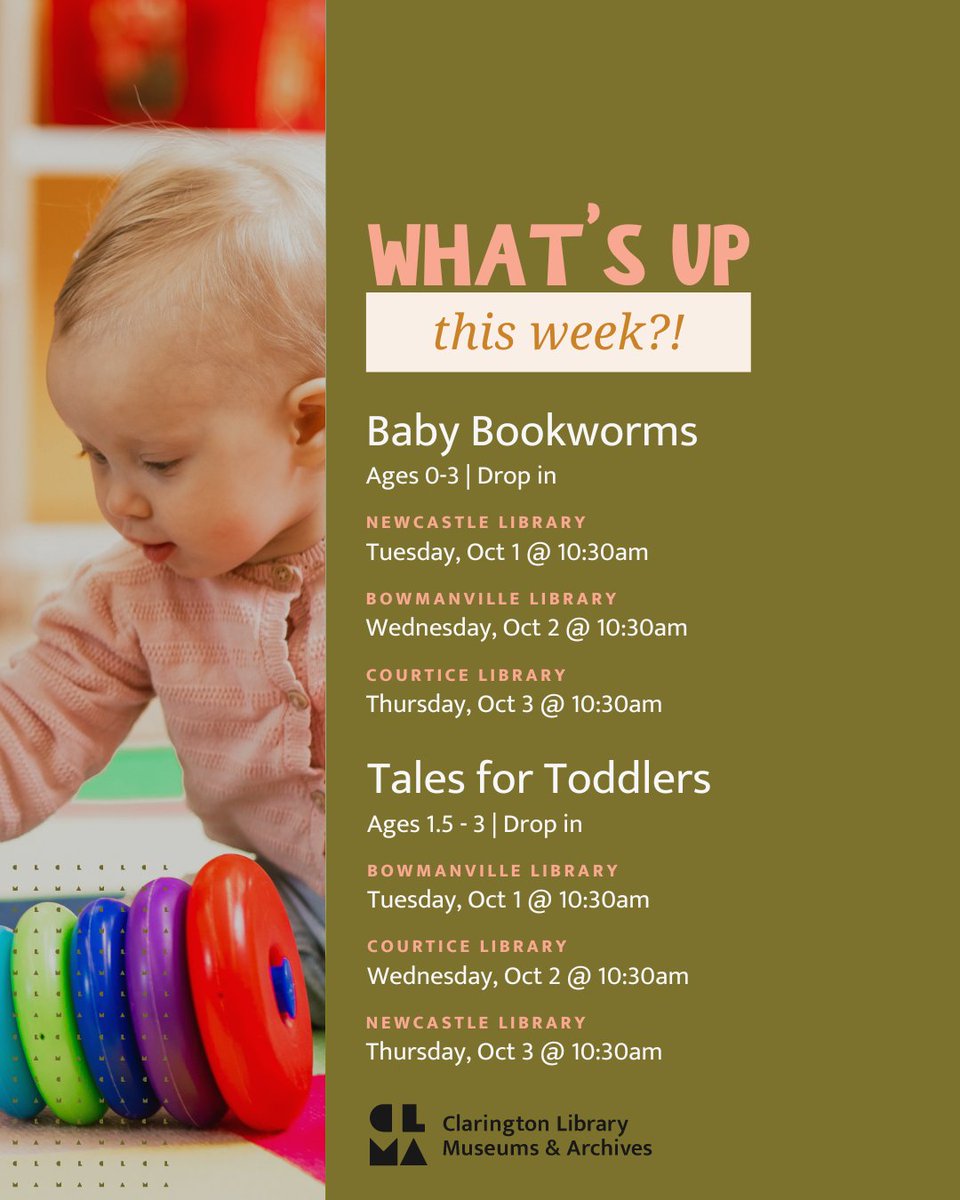 WHAT'S UP
this week?!

Baby Bookworms
Ages 0-3 | Drop in

NEWCASTLE LIBRARY
Tuesday, Oct 1 @ 10:30am

BOWMANVILLE LIBRARY
Wednesday, Oct 2 @ 10:30am

COURTICE LIBRARY
Thursday, Oct 3 @ 10:30am

Tales for Toddlers
Ages 1.5 - 3 | Drop in

BOWMANVILLE LIBRARY
Tuesday, Oct 1 @ 10:30am

COURTICE LIBRARY
Wednesday, Oct 2 @ 10:30am

NEWCASTLE LIBRARY
Thursday, Oct 3 @ 10:30am

CL MA
Clarington Library
Museums & Archives